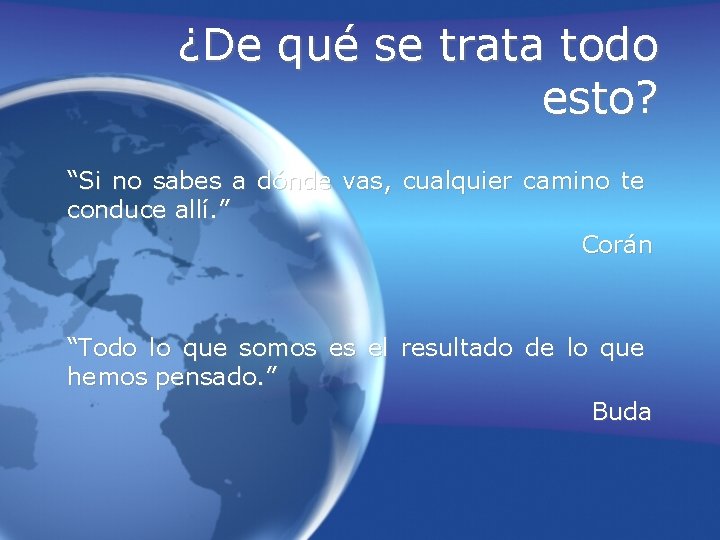 ¿De qué se trata todo esto?

“Si no sabes a dónde vas, cualquier camino te conduce allí.”

Corán

“Todo lo que somos es el resultado de lo que hemos pensado.”

Buda